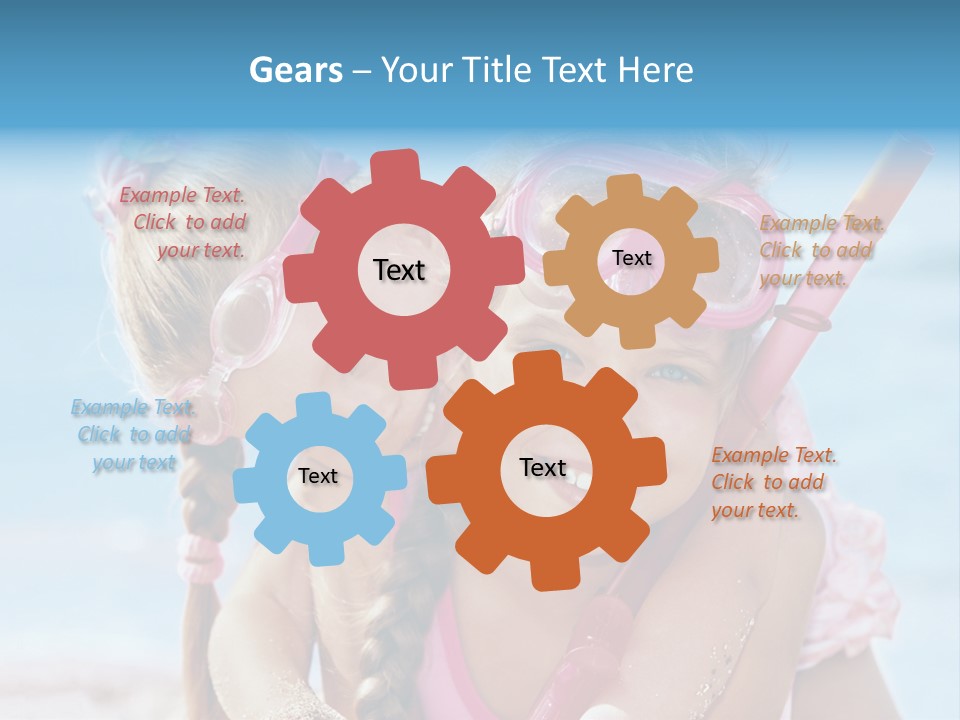 Gears – Your Title Text Here

Example Text. Click to add your text.

Text

Text

Example Text. Click to add your text.

Example Text. Click to add your text

Text

Text

Example Text. Click to add your text.